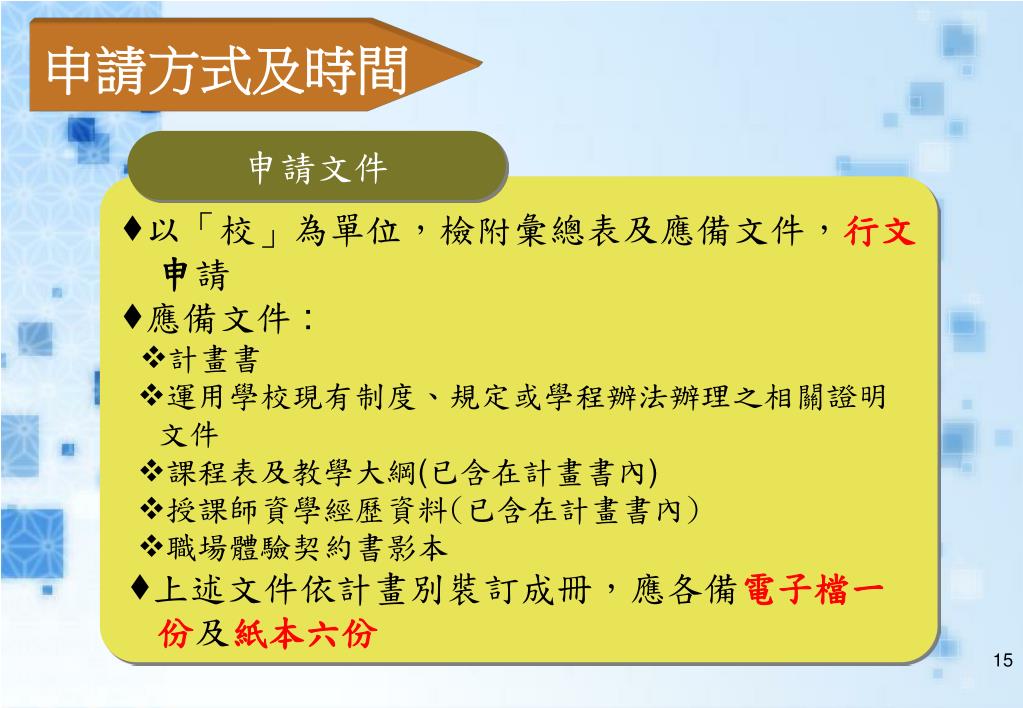 申請方式及時間

申請文件

♦以「校」為單位，檢附彙總表及應備文件，行文申請

♦應備文件：

❖計畫書

❖運用學校現有制度、規定或學程辦法辦理之相關證明文件

❖課程表及教學大綱(已含在計畫書內)

❖授課師資學經歷資料(已含在計畫書內)

❖職場體驗契約書影本

♦上述文件依計畫別裝訂成冊，應各備電子檔一份及紙本六份

15